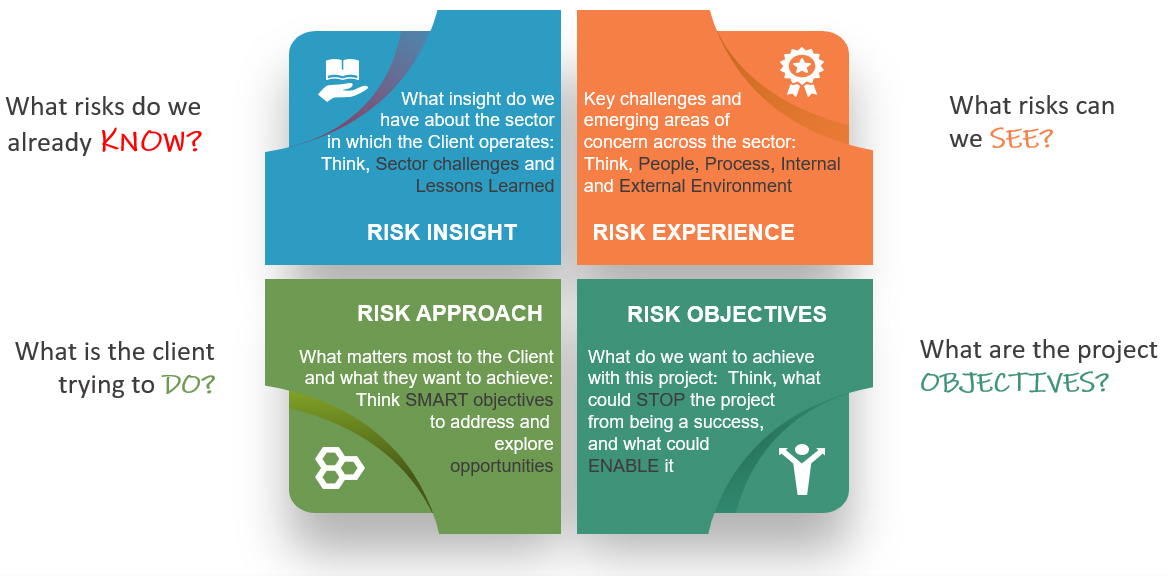 What risks do we already KNOW?

What insight do we have about the sector in which the Client operates: Think, Sector challenges and Lessons Learned

RISK INSIGHT

Key challenges and emerging areas of concern across the sector: Think, People, Process, Internal and External Environment

RISK EXPERIENCE

What risks can we SEE?

What is the client trying to DO?

RISK APPROACH

What matters most to the Client and what they want to achieve: Think SMART objectives to address and explore opportunities

RISK OBJECTIVES

What do we want to achieve with this project: Think, what could STOP the project from being a success, and what could ENABLE it

What are the project OBJECTIVES?